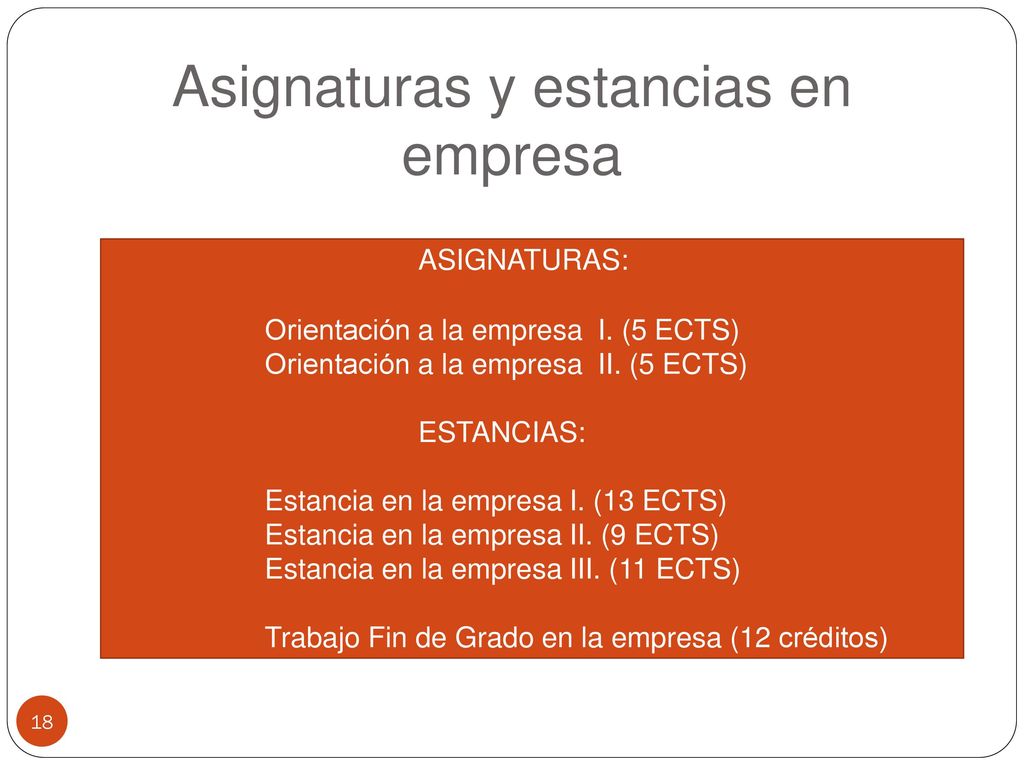 Asignaturas y estancias en empresa

ASIGNATURAS:

Orientación a la empresa I. (5 ECTS)
Orientación a la empresa II. (5 ECTS)

ESTANCIAS:

Estancia en la empresa I. (13 ECTS)
Estancia en la empresa II. (9 ECTS)
Estancia en la empresa III. (11 ECTS)

Trabajo Fin de Grado en la empresa (12 créditos)

18